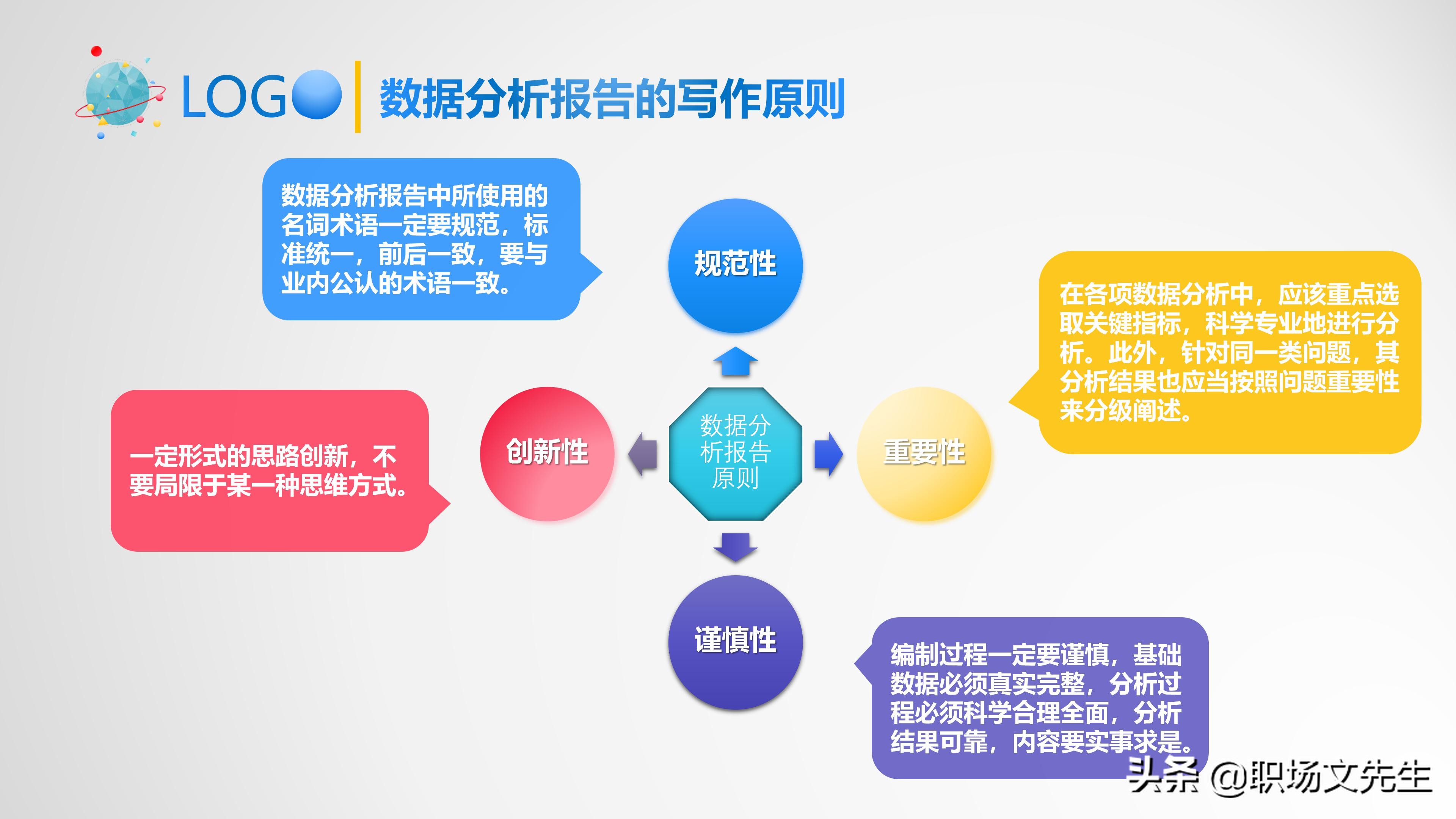 LOGO 数据分析报告的写作原则

数据分析报告中所使用的名词术语一定要规范，标准统一，前后一致，要与业内公认的术语一致。

规范性

在各项数据分析中，应该重点选取关键指标，科学专业地进行分析。此外，针对同一类问题，其分析结果也应当按照问题重要性来分级阐述。

一定形式的思路创新，不要局限于某一种思维方式。

创新性

数据分析报告原则

重要性

谨慎性

编制过程一定要谨慎，基础数据必须真实完整，分析过程必须科学合理全面，分析结果可靠，内容要实事求是。

头条 @职场文先生